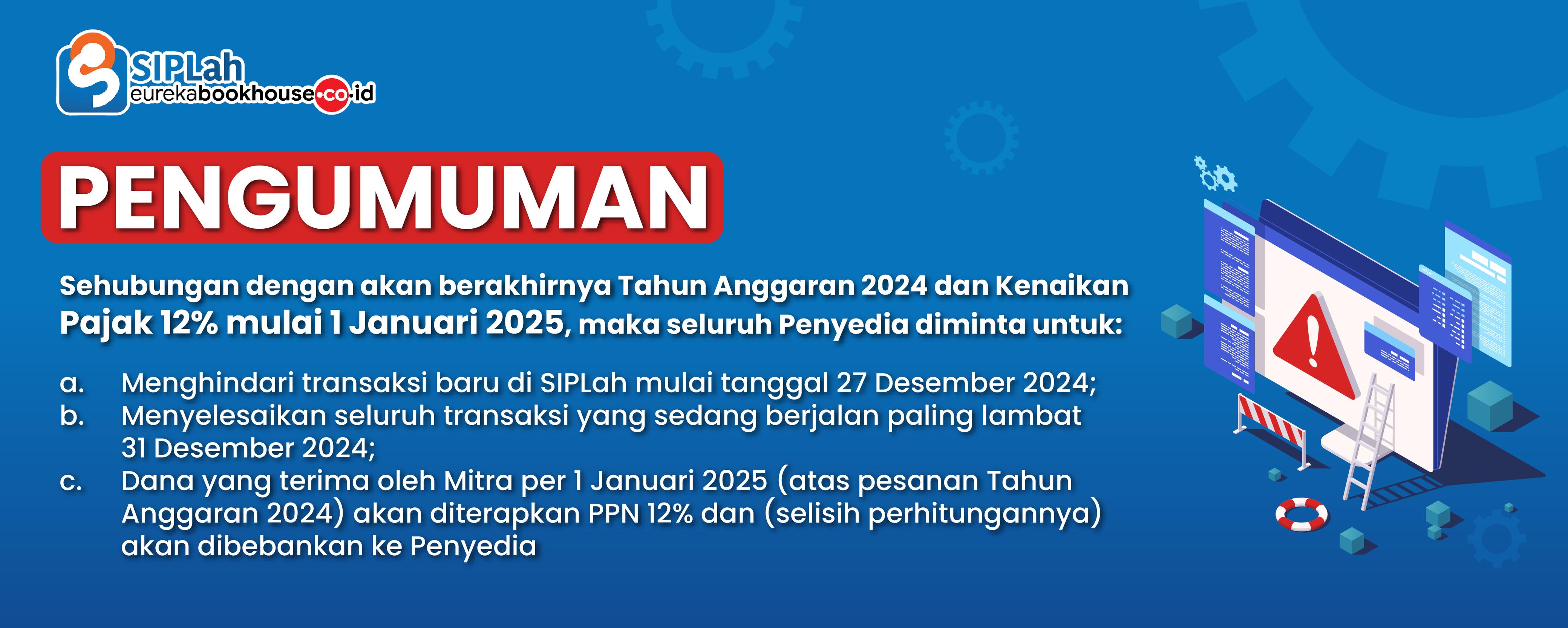 SIPLah
eurekabookhouse.co.id

PENGUMUMAN

Sehubungan dengan akan berakhirnya Tahun Anggaran 2024 dan Kenaikan Pajak 12% mulai 1 Januari 2025, maka seluruh Penyedia diminta untuk:

a. Menghindari transaksi baru di SIPLah mulai tanggal 27 Desember 2024;
b. Menyelesaikan seluruh transaksi yang sedang berjalan paling lambat 31 Desember 2024;
c. Dana yang terima oleh Mitra per 1 Januari 2025 (atas pesanan Tahun Anggaran 2024) akan diterapkan PPN 12% dan (selisih perhitungannya) akan dibebankan ke Penyedia